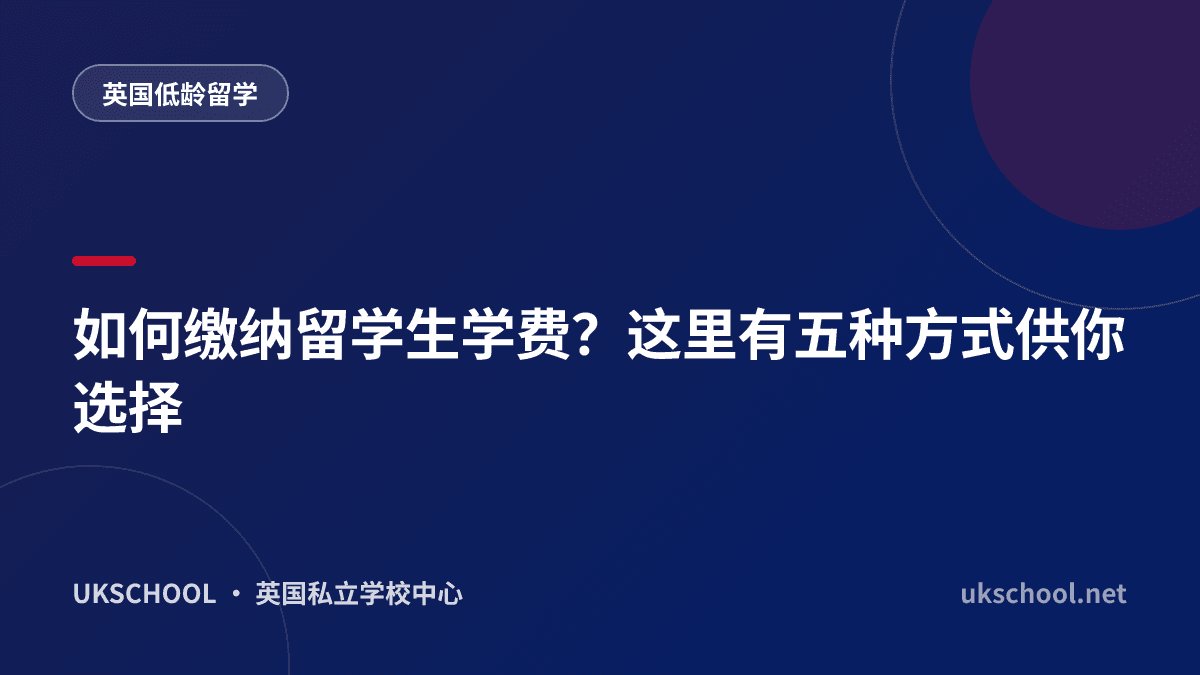 英国低龄留学

如何缴纳留学生学费？这里有五种方式供你选择

UKSCHOOL · 英国私立学校中心

ukschool.net